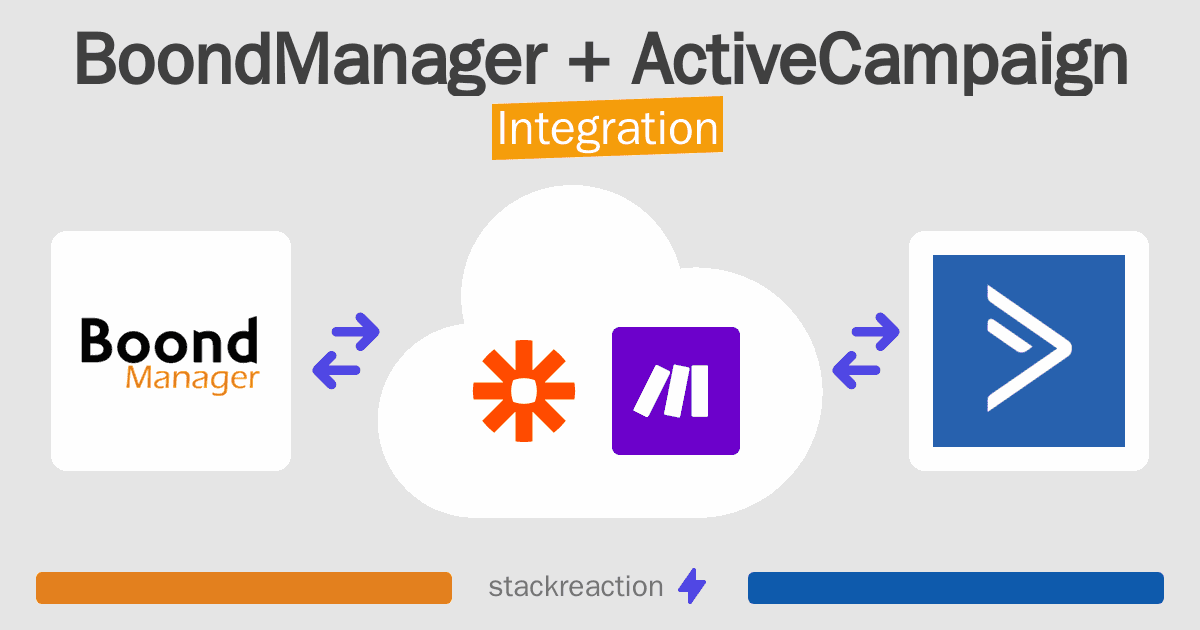 BoondManager + ActiveCampaign
Integration

Boond
Manager

stackreaction